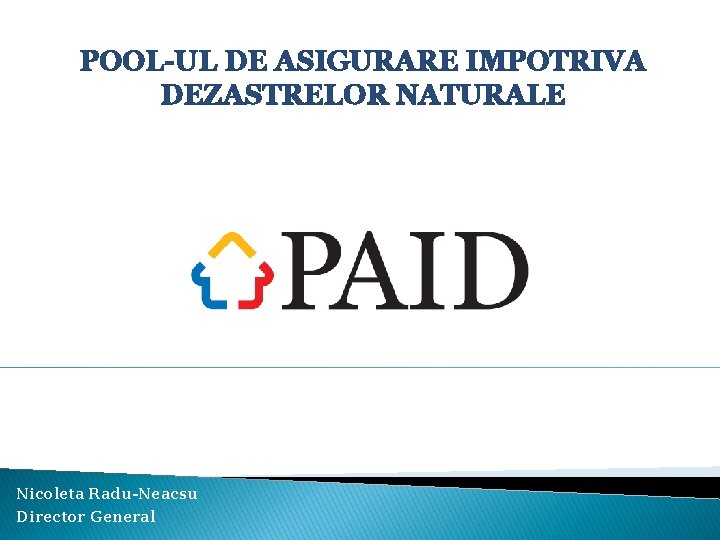 POOL-UL DE ASIGURARE IMPOTRIVA DEZASTRELOR NATURALE

PAID

Nicoleta Radu-Neacsu
Director General